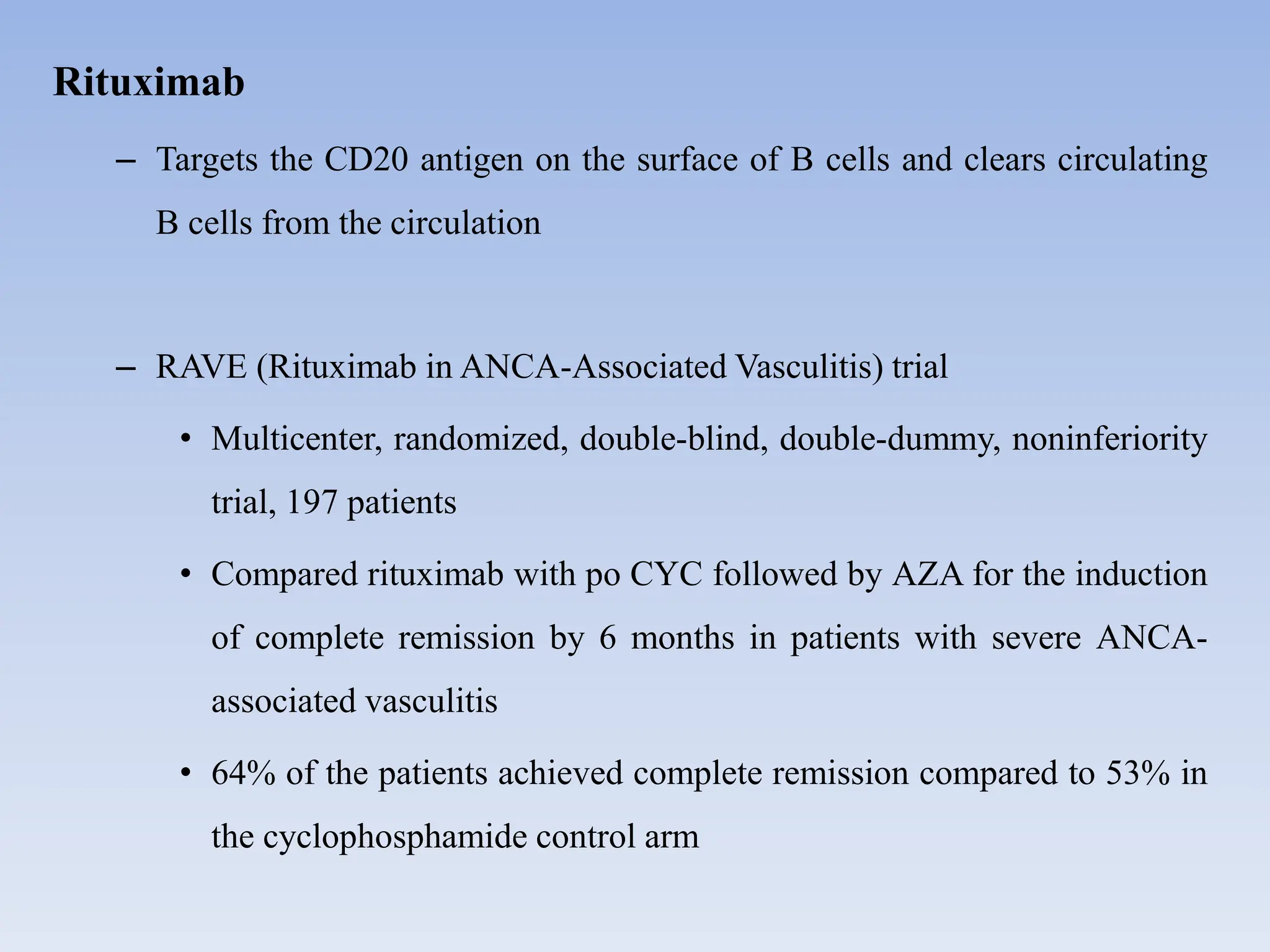 Rituximab

– Targets the CD20 antigen on the surface of B cells and clears circulating B cells from the circulation

– RAVE (Rituximab in ANCA-Associated Vasculitis) trial

• Multicenter, randomized, double-blind, double-dummy, noninferiority trial, 197 patients

• Compared rituximab with po CYC followed by AZA for the induction of complete remission by 6 months in patients with severe ANCA-associated vasculitis

• 64% of the patients achieved complete remission compared to 53% in the cyclophosphamide control arm